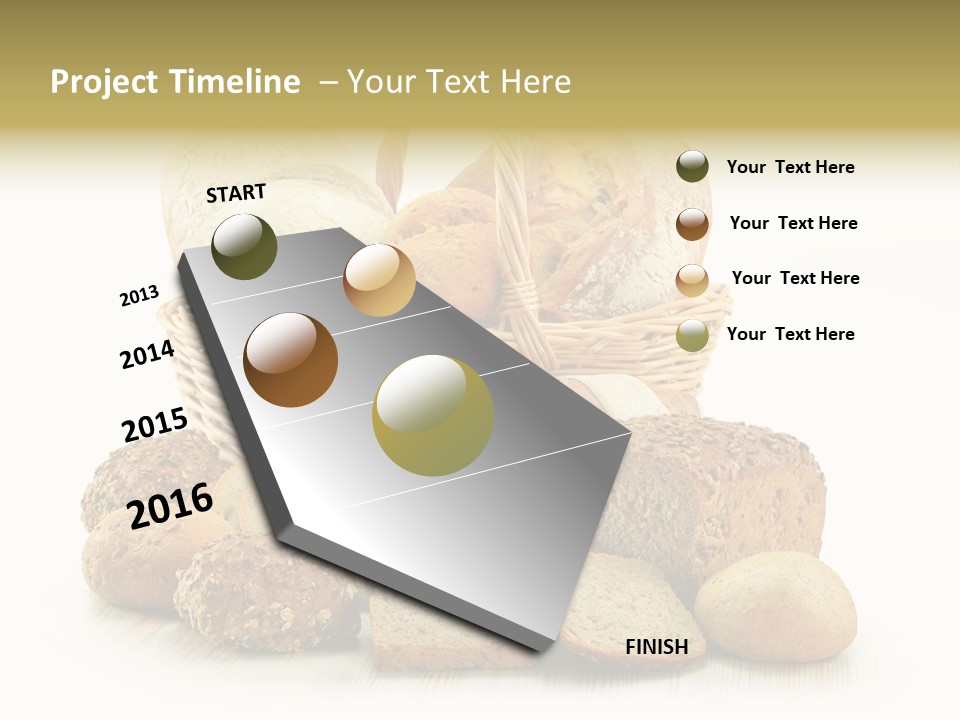 Project Timeline – Your Text Here

START

2013

2014

2015

2016

FINISH

Your Text Here

Your Text Here

Your Text Here

Your Text Here